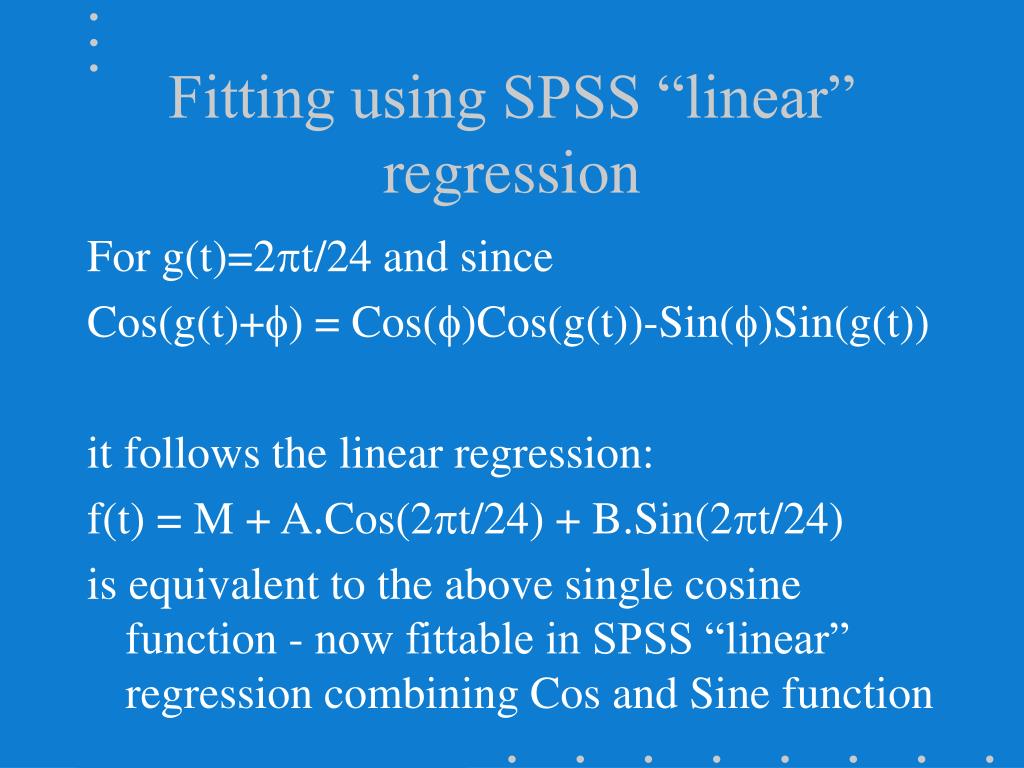 Fitting using SPSS “linear” regression

For $g(t)=2\pi t/24$ and since

$Cos(g(t)+\phi) = Cos(\phi)Cos(g(t))-Sin(\phi)Sin(g(t))$

it follows the linear regression:

$f(t) = M + A.Cos(2\pi t/24) + B.Sin(2\pi t/24)$

is equivalent to the above single cosine function - now fittable in SPSS “linear” regression combining Cos and Sine function